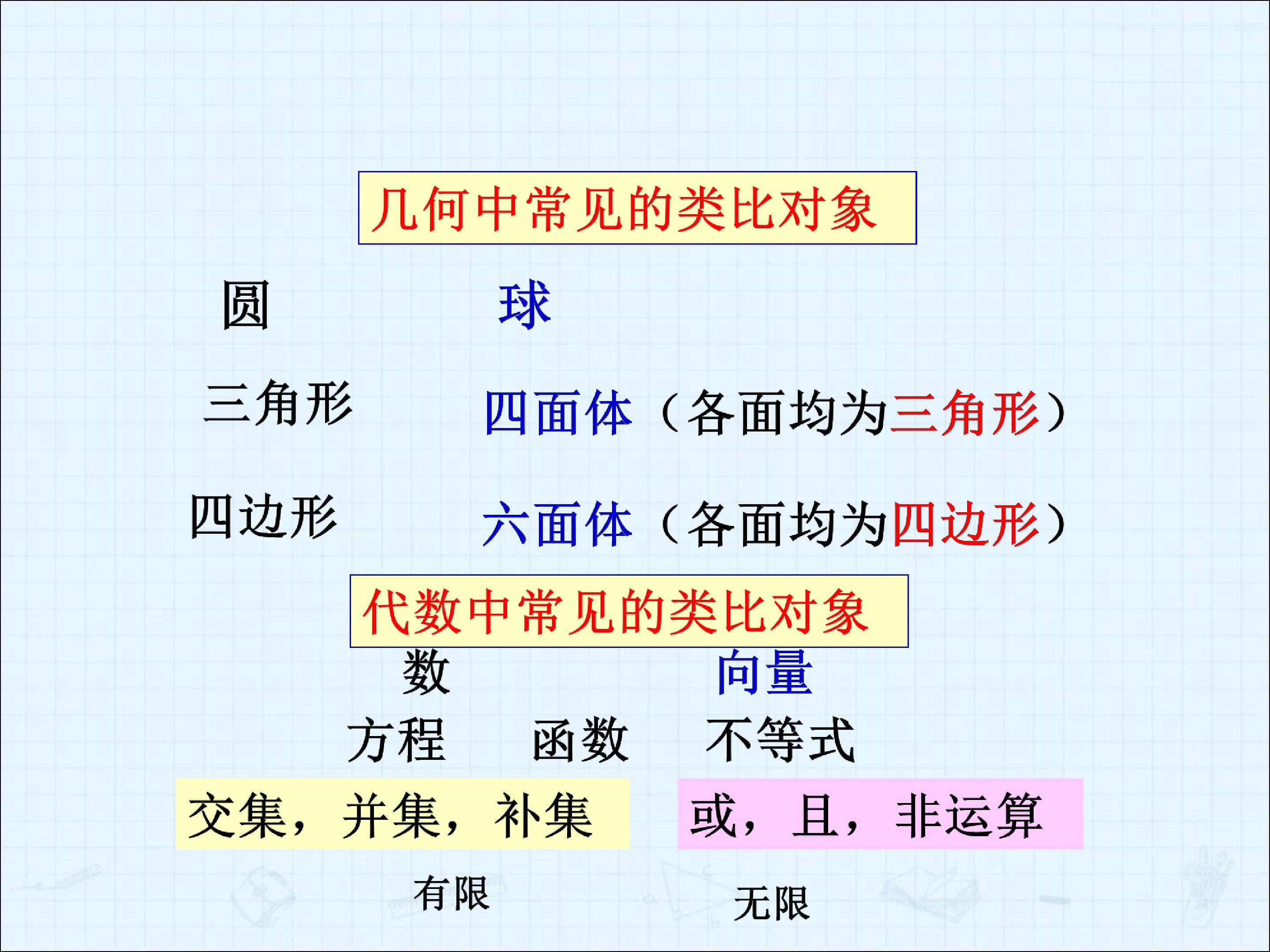 几何中常见的类比对象

圆 球

三角形 四面体（各面均为三角形）

四边形 六面体（各面均为四边形）

代数中常见的类比对象

数 向量

方程 函数 不等式

交集，并集，补集

或，且，非运算

有限

无限